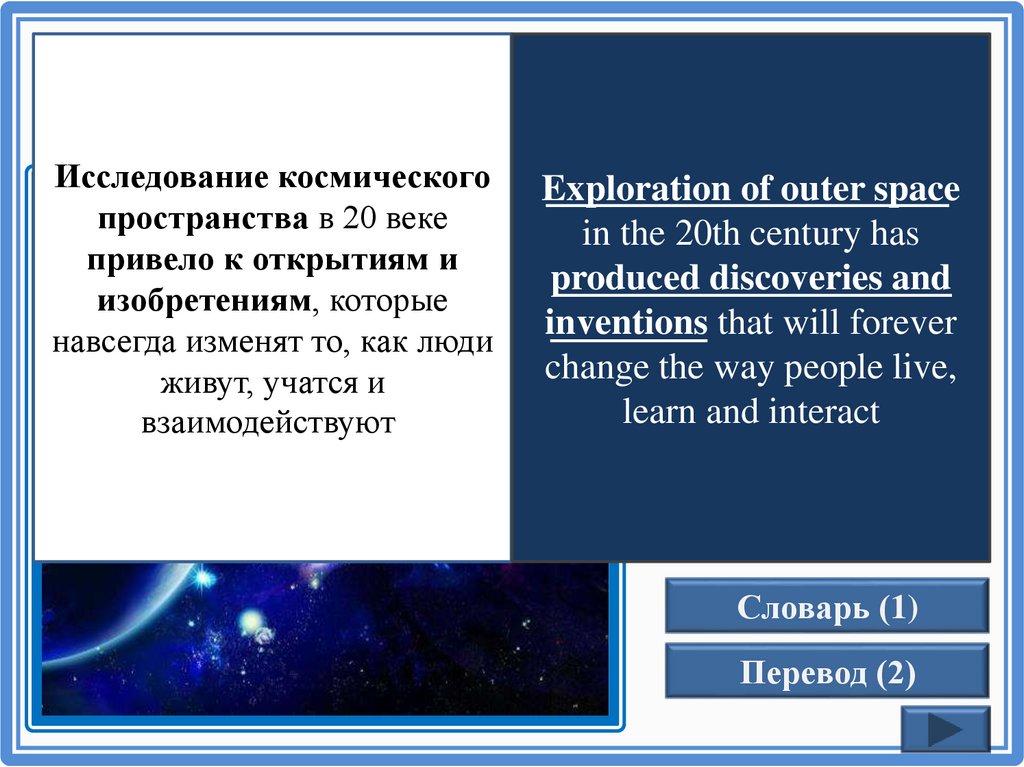 Исследование космического пространства в 20 веке привело к открытиям и изобретениям, которые навсегда изменят то, как люди живут, учатся и взаимодействуют

Exploration of outer space in the 20th century has produced discoveries and inventions that will forever change the way people live, learn and interact

Словарь (1)

Перевод (2)